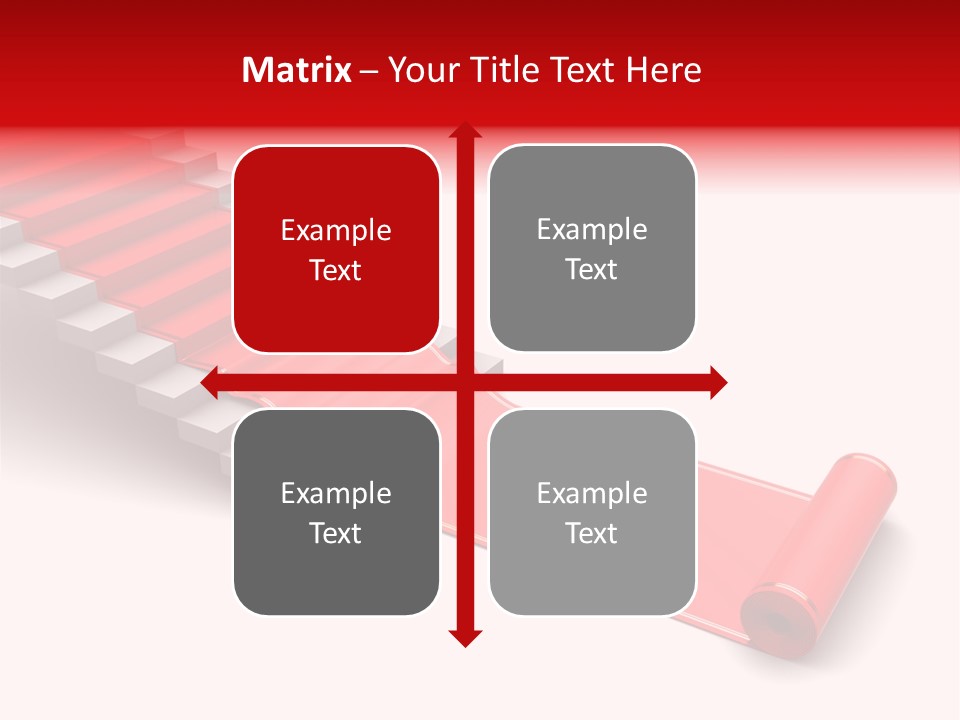 Matrix – Your Title Text Here

Example Text

Example Text

Example Text

Example Text